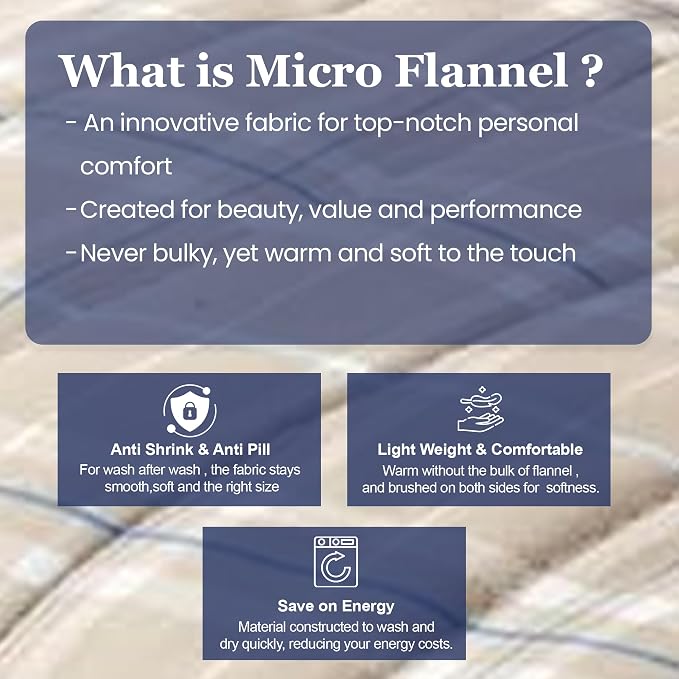 What is Micro Flannel ?

- An innovative fabric for top-notch personal comfort

-Created for beauty, value and performance

-Never bulky, yet warm and soft to the touch

Anti Shrink & Anti Pill
For wash after wash , the fabric stays smooth,soft and the right size

Light Weight & Comfortable
Warm without the bulk of flannel , and brushed on both sides for softness.

Save on Energy
Material constructed to wash and dry quickly, reducing your energy costs.